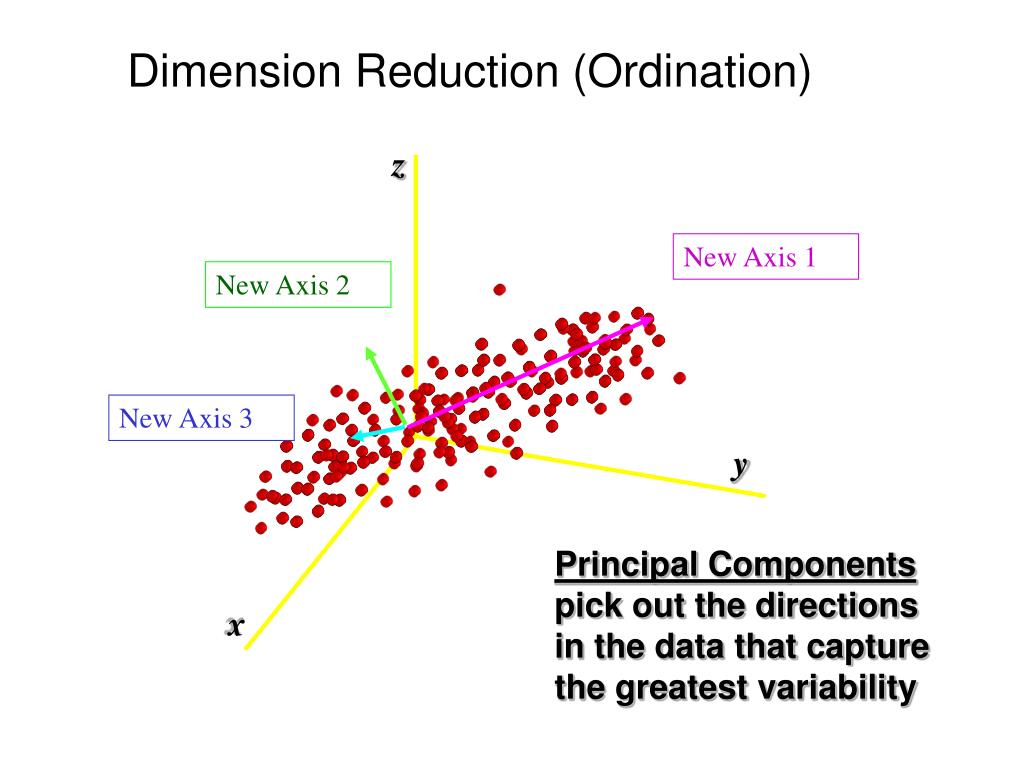 Dimension Reduction (Ordination)

z

New Axis 1

New Axis 2

New Axis 3

y

x

Principal Components pick out the directions in the data that capture the greatest variability